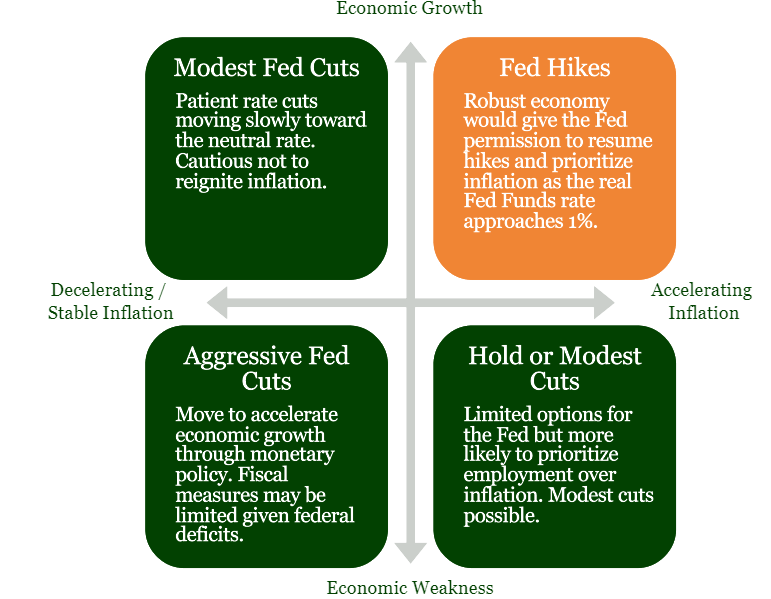 Economic Growth

Modest Fed Cuts

Patient rate cuts moving slowly toward the neutral rate. Cautious not to reignite inflation.

Fed Hikes

Robust economy would give the Fed permission to resume hikes and prioritize inflation as the real Fed Funds rate approaches 1%.

Decelerating / Stable Inflation

Accelerating Inflation

Aggressive Fed Cuts

Move to accelerate economic growth through monetary policy. Fiscal measures may be limited given federal deficits.

Hold or Modest Cuts

Limited options for the Fed but more likely to prioritize employment over inflation. Modest cuts possible.

Economic Weakness